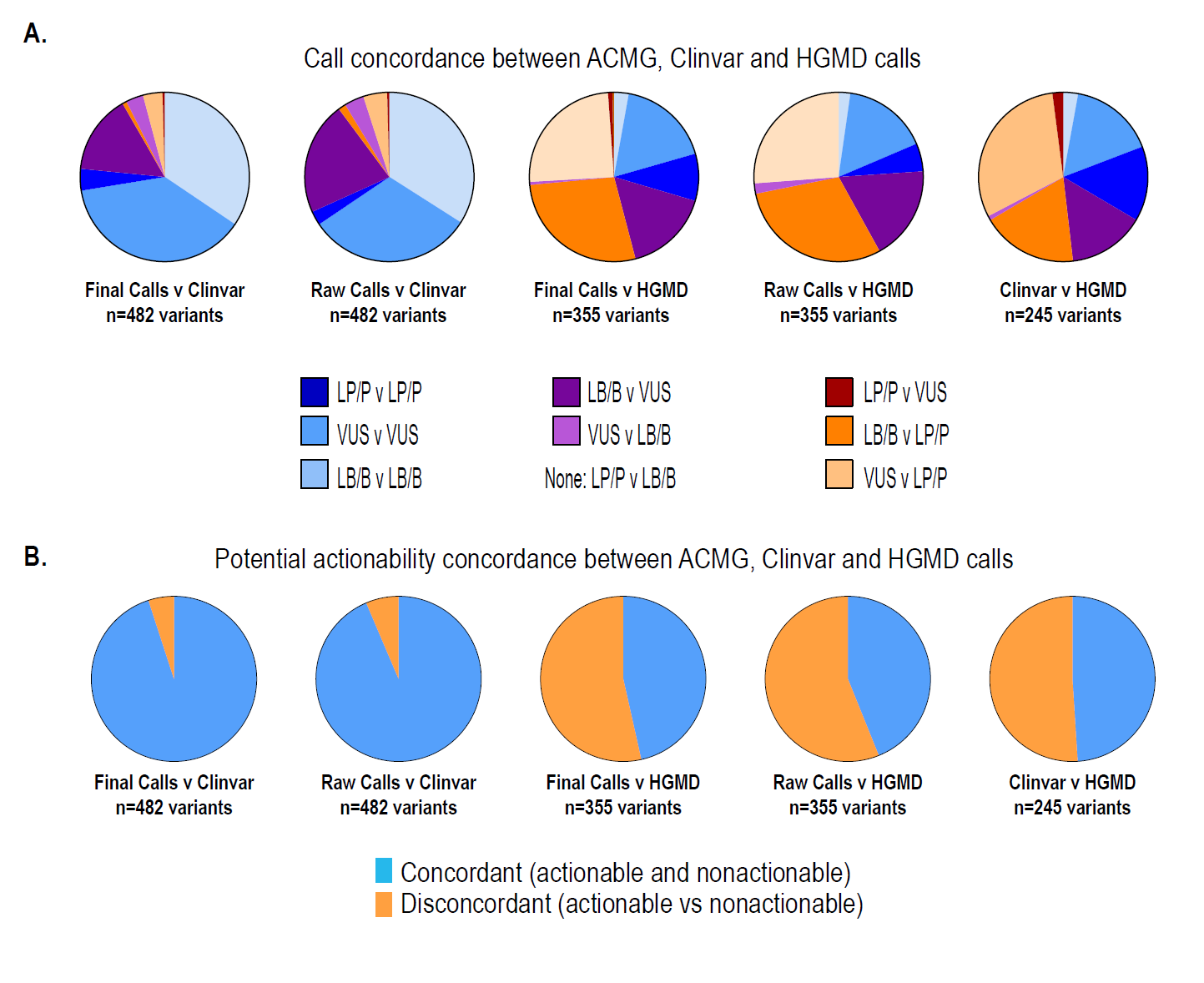 A.

Call concordance between ACMG, Clinvar and HGMD calls

Final Calls v Clinvar
n=482 variants

Raw Calls v Clinvar
n=482 variants

Final Calls v HGMD
n=355 variants

Raw Calls v HGMD
n=355 variants

Clinvar v HGMD
n=245 variants

LP/P v LP/P
VUS v VUS
LB/B v LB/B
LB/B v VUS
VUS v LB/B
None: LP/P v LB/B
LP/P v VUS
LB/B v LP/P
VUS v LP/P

B.

Potential actionability concordance between ACMG, Clinvar and HGMD calls

Final Calls v Clinvar
n=482 variants

Raw Calls v Clinvar
n=482 variants

Final Calls v HGMD
n=355 variants

Raw Calls v HGMD
n=355 variants

Clinvar v HGMD
n=245 variants

Concordant (actionable and nonactionable)
Disconcordant (actionable vs nonactionable)